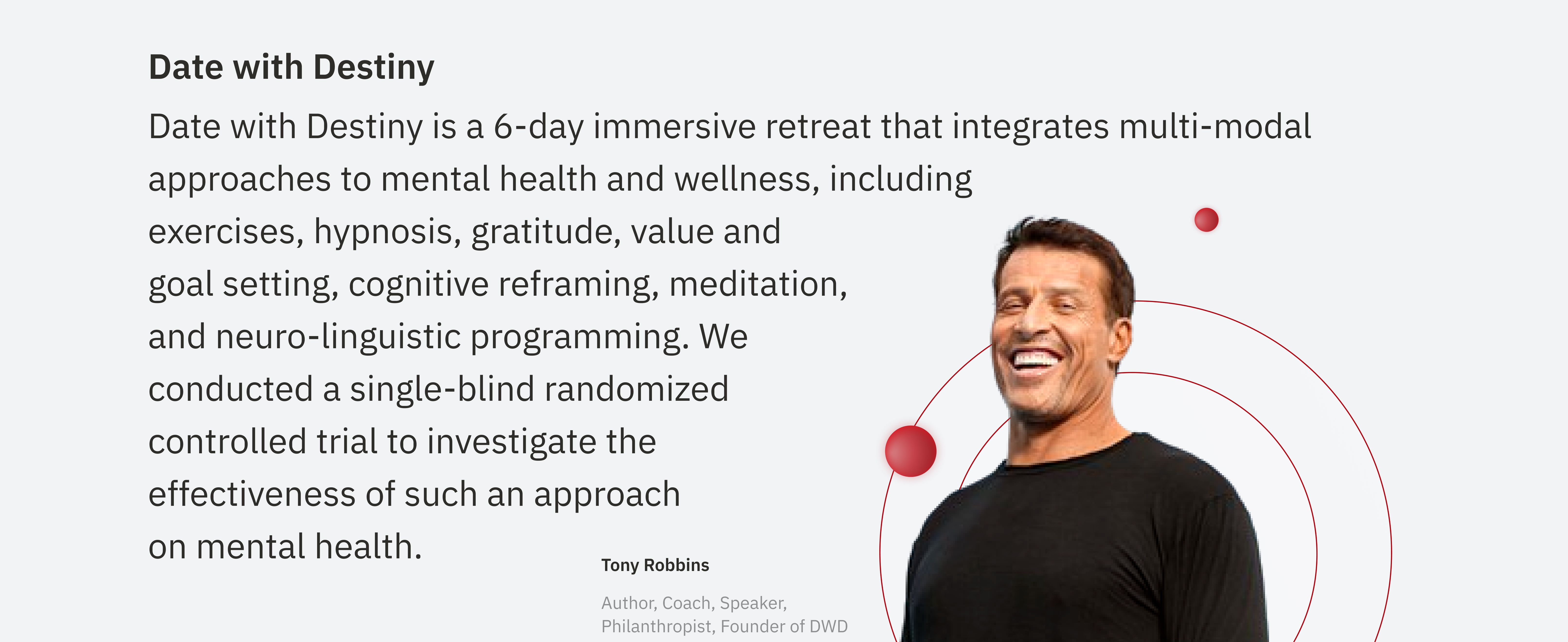 Date with Destiny

Date with Destiny is a 6-day immersive retreat that integrates multi-modal approaches to mental health and wellness, including exercises, hypnosis, gratitude, value and goal setting, cognitive reframing, meditation, and neuro-linguistic programming. We conducted a single-blind randomized controlled trial to investigate the effectiveness of such an approach on mental health.

Tony Robbins

Author, Coach, Speaker, Philanthropist, Founder of DWD